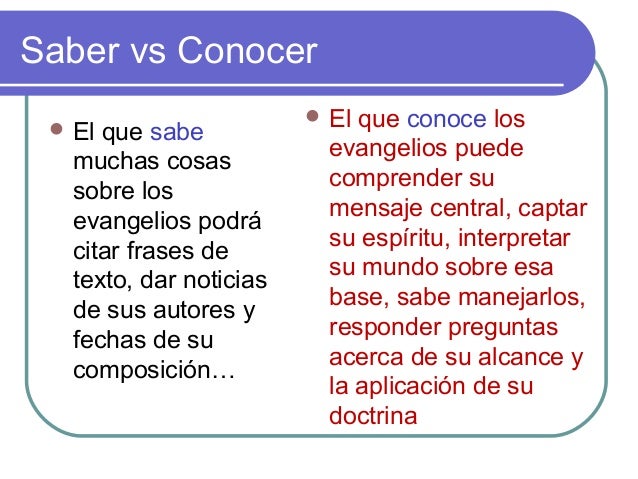 Saber vs Conocer

- El que sabe muchas cosas sobre los evangelios podrá citar frases de texto, dar noticias de sus autores y fechas de su composición…

- El que conoce los evangelios puede comprender su mensaje central, captar su espíritu, interpretar su mundo sobre esa base, sabe manejarlos, responder preguntas acerca de su alcance y la aplicación de su doctrina